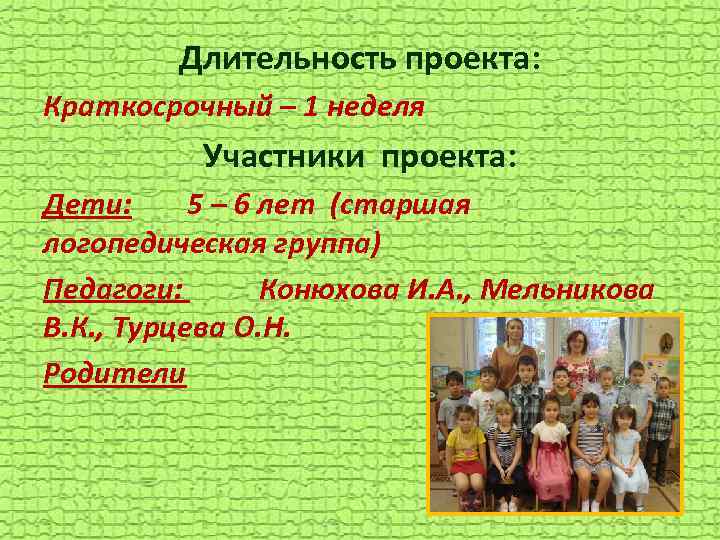 Длительность проекта:

Краткосрочный – 1 неделя

Участники проекта:

Дети: 5 – 6 лет (старшая логопедическая группа)

Педагоги: Конюхова И.А., Мельникова В.К., Турцева О.Н.

Родители